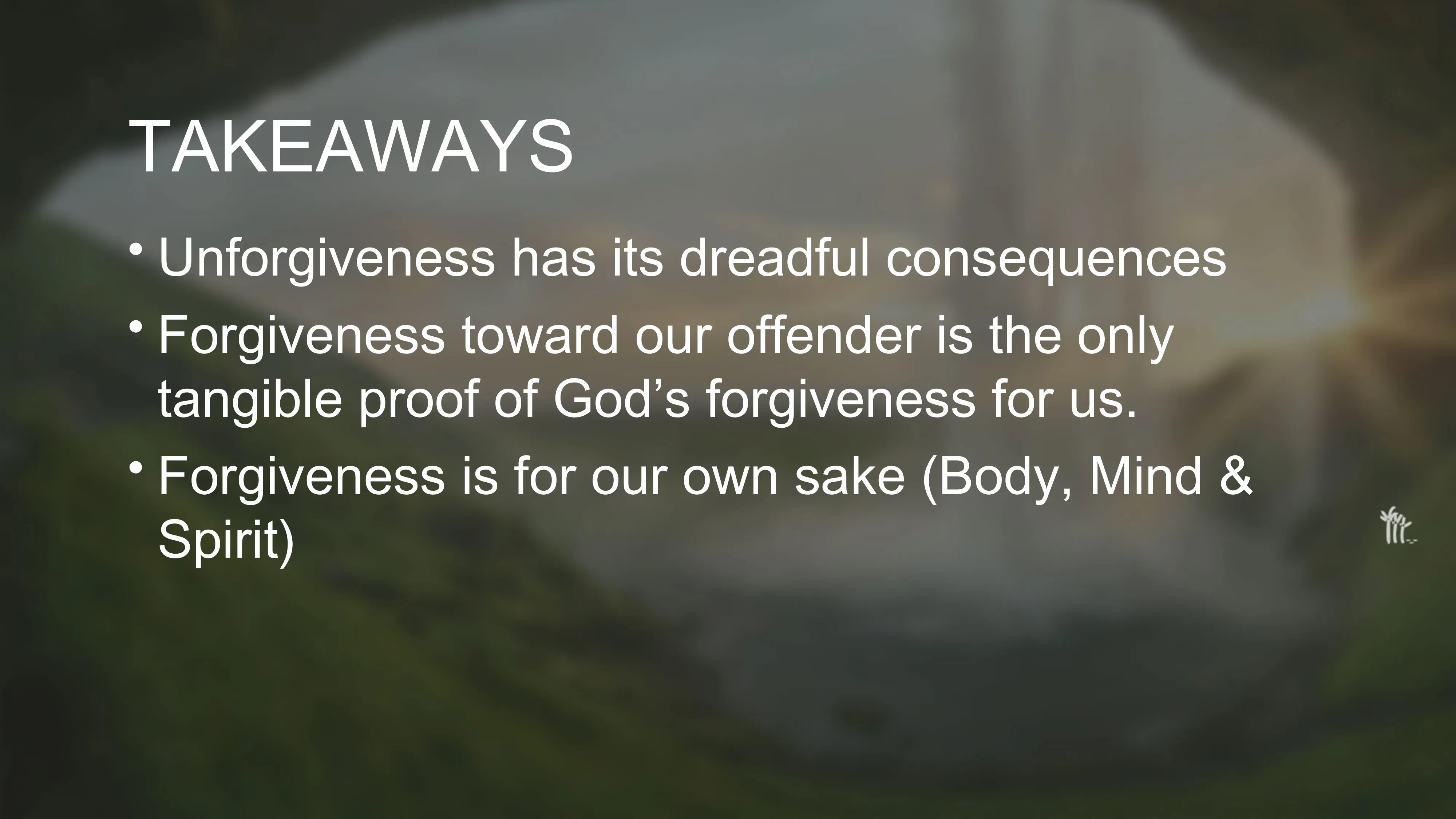 TAKEAWAYS

• Unforgiveness has its dreadful consequences
• Forgiveness toward our offender is the only tangible proof of God’s forgiveness for us.
• Forgiveness is for our own sake (Body, Mind & Spirit)